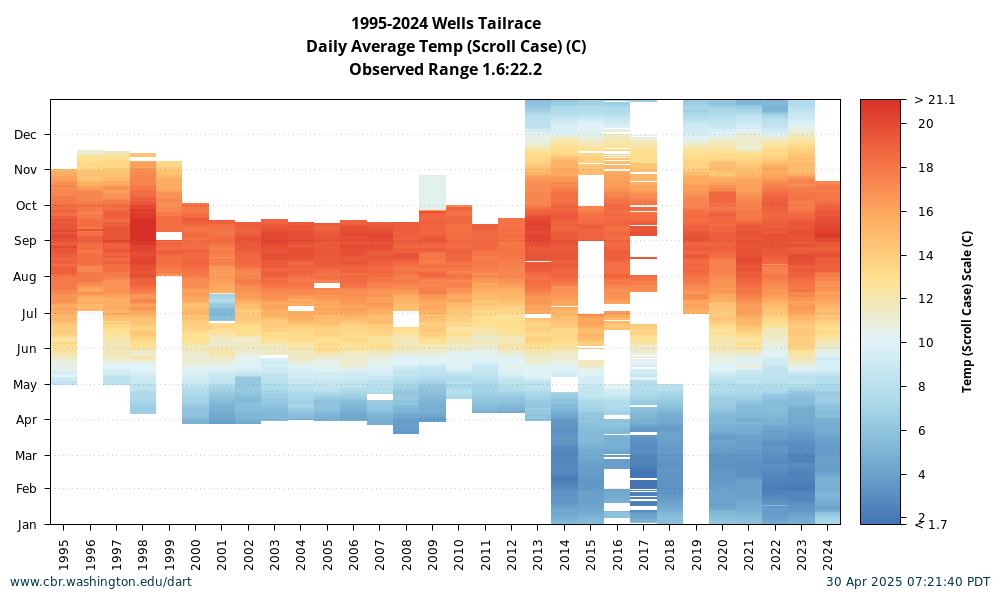 1995-2024 Wells Tailrace
Daily Average Temp (Scroll Case) (C)
Observed Range 1.6:22.2

Dec
Nov
Oct
Sep
Aug
Jul
Jun
May
Apr
Mar
Feb
Jan

1995 1996 1997 1998 1999 2000 2001 2002 2003 2004 2005 2006 2007 2008 2009 2010 2011 2012 2013 2014 2015 2016 2017 2018 2019 2020 2021 2022 2023 2024

> 21.1
20
18
16
14
12
10
8
6
4
2
< 1.7

Temp (Scroll Case) Scale (C)

www.cbr.washington.edu/dart
30 Apr 2025 07:21:40 PDT